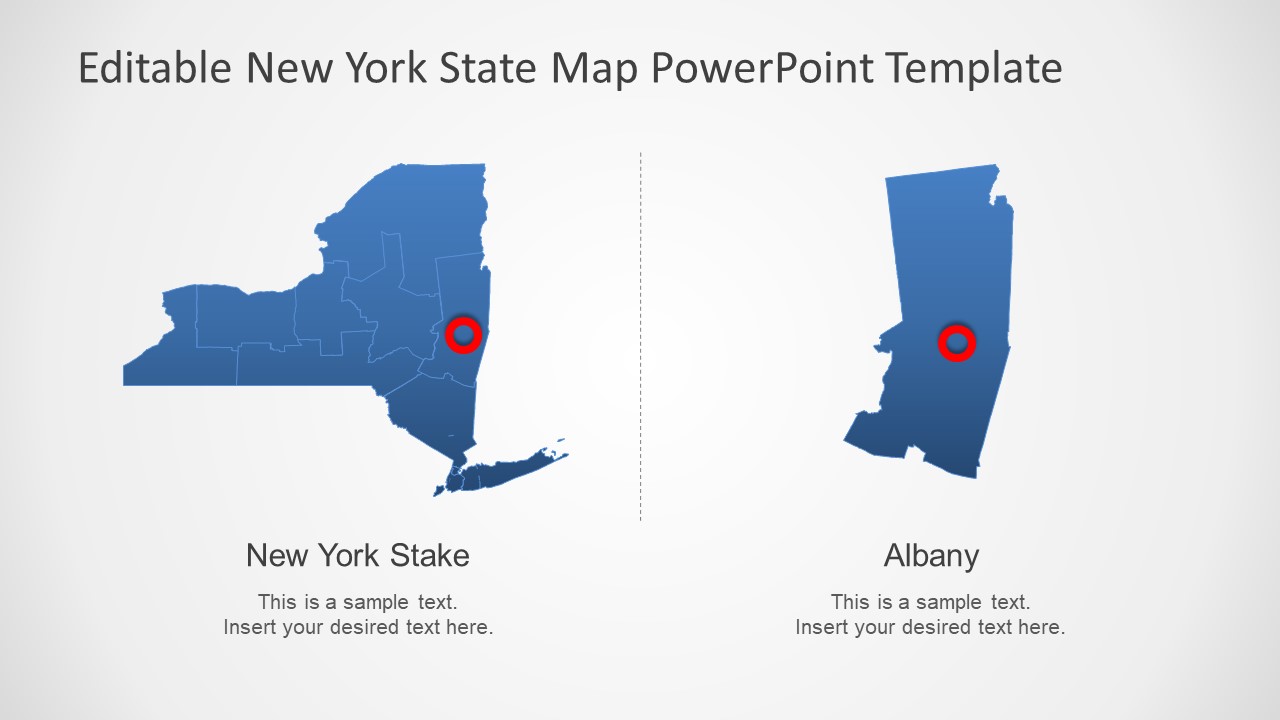 Editable New York State Map PowerPoint Template

New York Stake

This is a sample text.
Insert your desired text here.

Albany

This is a sample text.
Insert your desired text here.